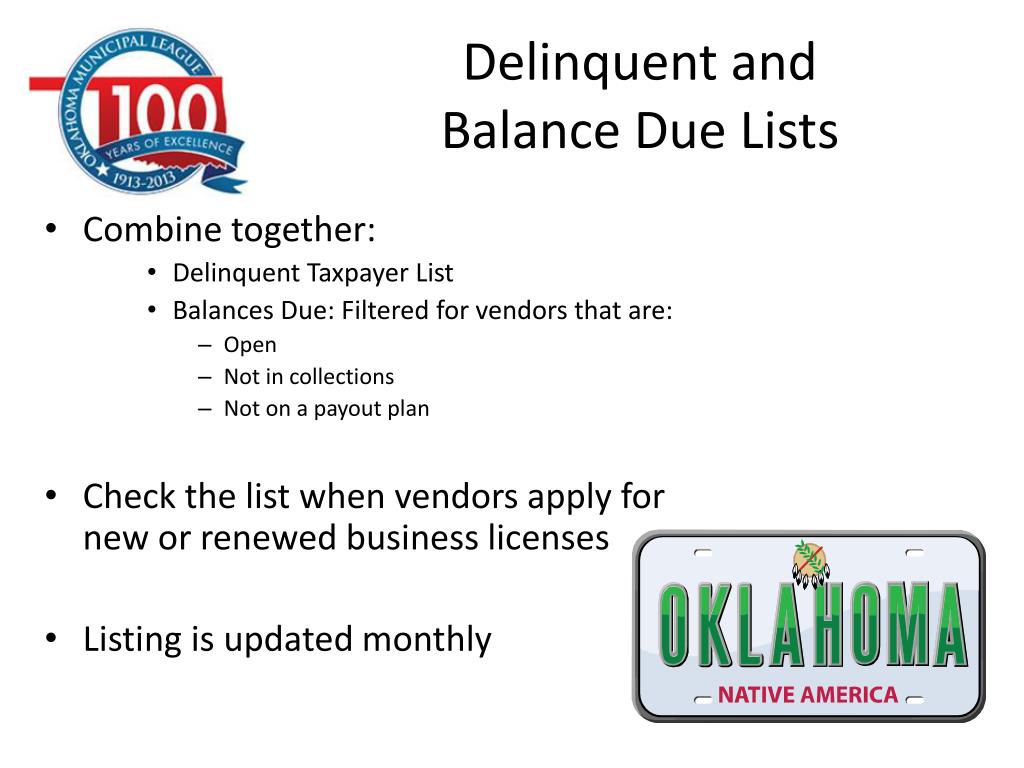 OKLAHOMA MUNICIPAL LEAGUE
100
YEARS OF EXCELLENCE
1913-2013

Delinquent and Balance Due Lists

• Combine together:
  • Delinquent Taxpayer List
  • Balances Due: Filtered for vendors that are:
    – Open
    – Not in collections
    – Not on a payout plan

• Check the list when vendors apply for new or renewed business licenses

• Listing is updated monthly

OKLAHOMA
NATIVE AMERICA